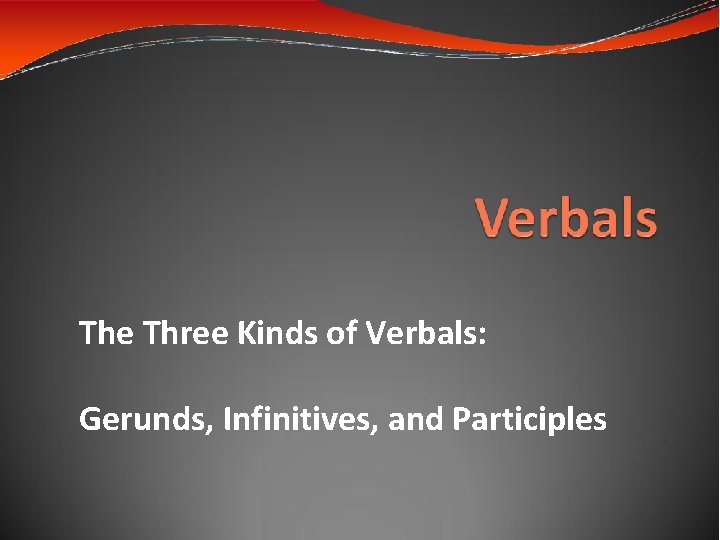 Verbals

The Three Kinds of Verbals:

Gerunds, Infinitives, and Participles